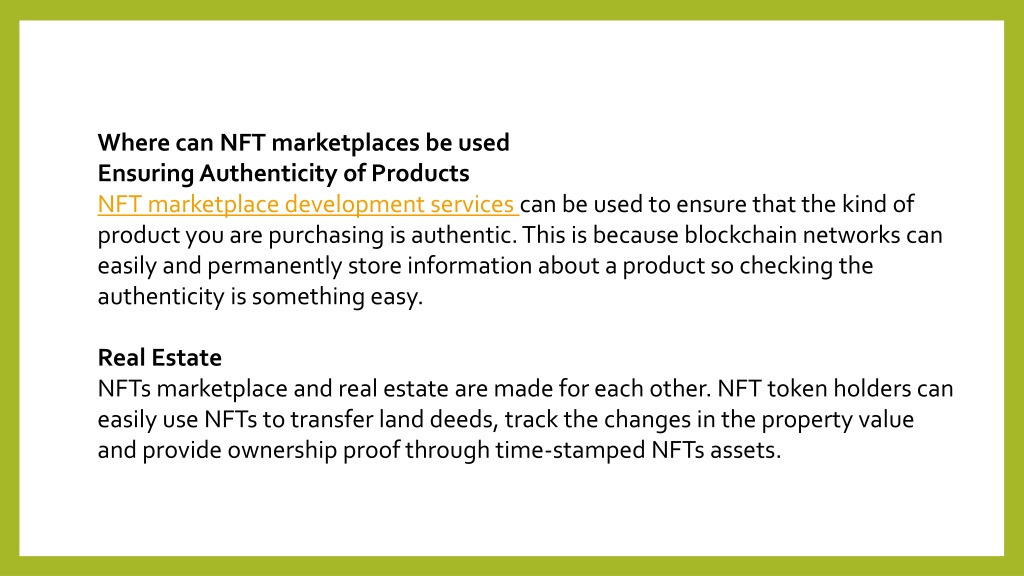 Where can NFT marketplaces be used
Ensuring Authenticity of Products
NFT marketplace development services can be used to ensure that the kind of product you are purchasing is authentic. This is because blockchain networks can easily and permanently store information about a product so checking the authenticity is something easy.

Real Estate
NFTs marketplace and real estate are made for each other. NFT token holders can easily use NFTs to transfer land deeds, track the changes in the property value and provide ownership proof through time-stamped NFTs assets.